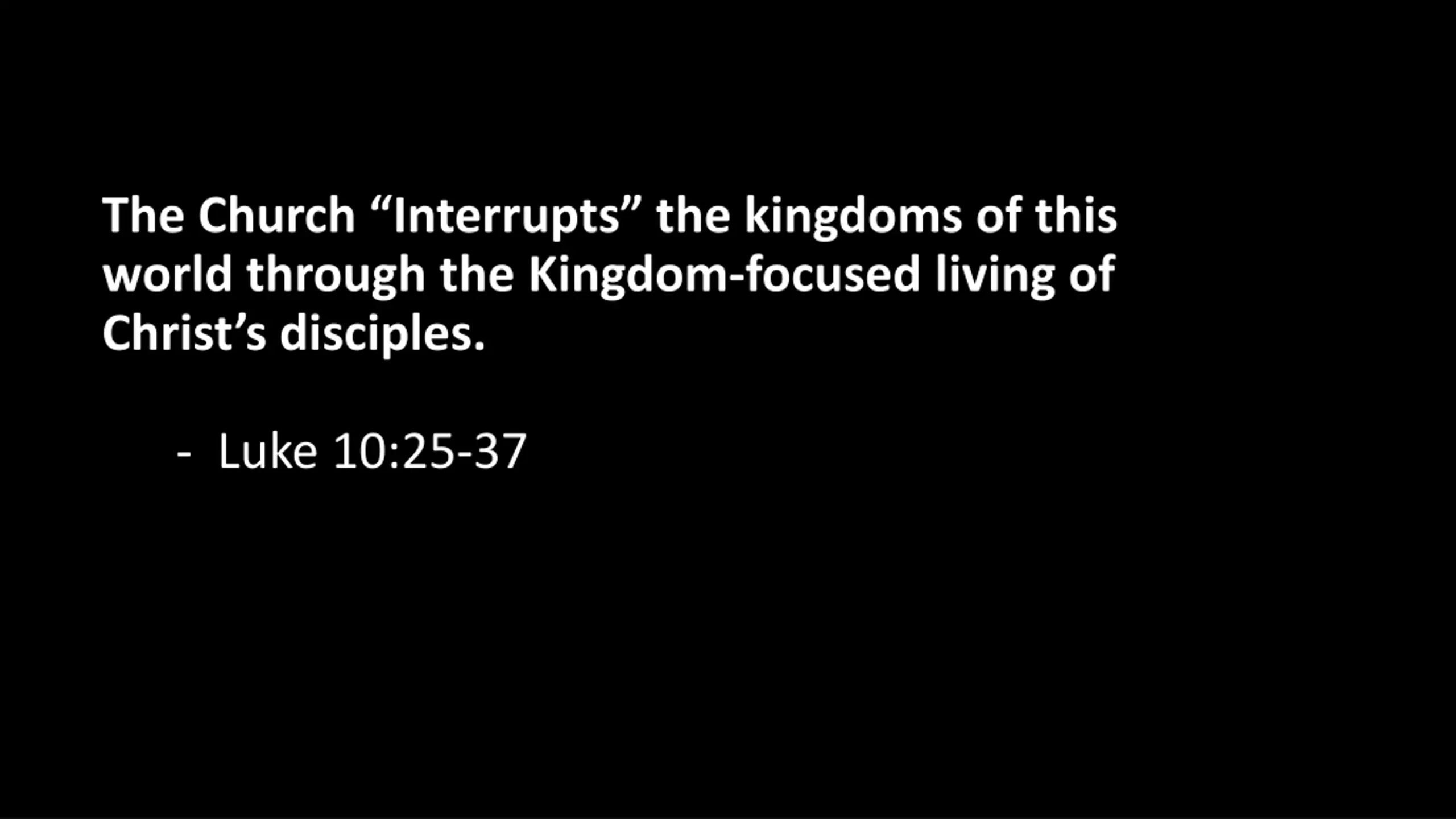 The Church “Interrupts” the kingdoms of this world through the Kingdom-focused living of Christ’s disciples.

- Luke 10:25-37